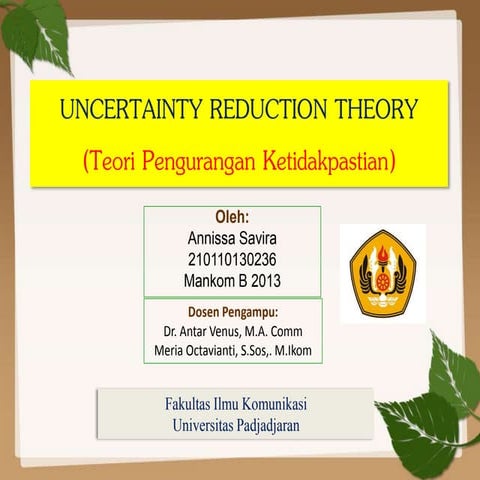 UNCERTAINTY REDUCTION THEORY

(Teori Pengurangan Ketidakpastian)

Oleh:
Annissa Savira
210110130236
Mankom B 2013

Dosen Pengampu:
Dr. Antar Venus, M.A. Comm
Meria Octavianti, S.Sos,. M.Ikom

Fakultas Ilmu Komunikasi
Universitas Padjadjaran